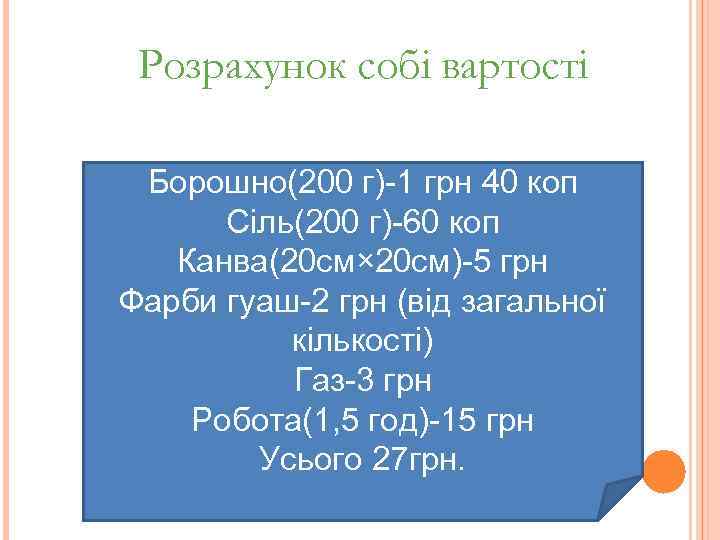 Розрахунок собі вартості

Борошно(200 г)-1 грн 40 коп
Сіль(200 г)-60 коп
Канва(20см×20см)-5 грн
Фарби гуаш-2 грн (від загальної кількості)
Газ-3 грн
Робота(1,5 год)-15 грн
Усього 27грн.